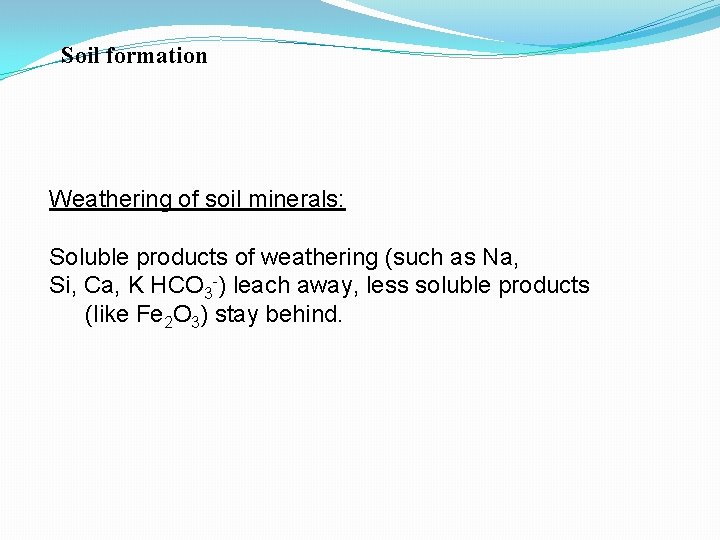 Soil formation

Weathering of soil minerals:

Soluble products of weathering (such as Na, Si, Ca, K $HCO_3^-$) leach away, less soluble products (like $Fe_2O_3$) stay behind.